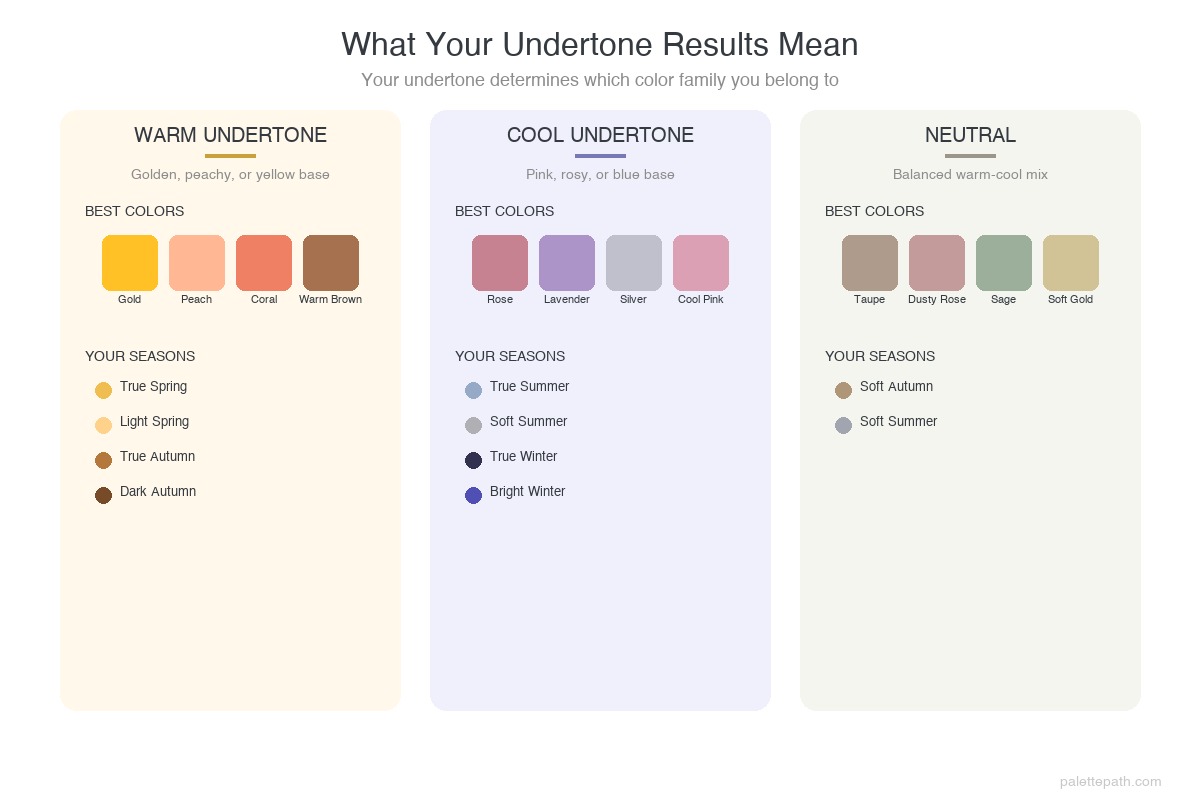 What Your Undertone Results Mean
Your undertone determines which color family you belong to

WARM UNDERTONE
Golden, peachy, or yellow base
BEST COLORS
Gold
Peach
Coral
Warm Brown
YOUR SEASONS
True Spring
Light Spring
True Autumn
Dark Autumn

COOL UNDERTONE
Pink, rosy, or blue base
BEST COLORS
Rose
Lavender
Silver
Cool Pink
YOUR SEASONS
True Summer
Soft Summer
True Winter
Bright Winter

NEUTRAL
Balanced warm-cool mix
BEST COLORS
Taupe
Dusty Rose
Sage
Soft Gold
YOUR SEASONS
Soft Autumn
Soft Summer

palettepath.com